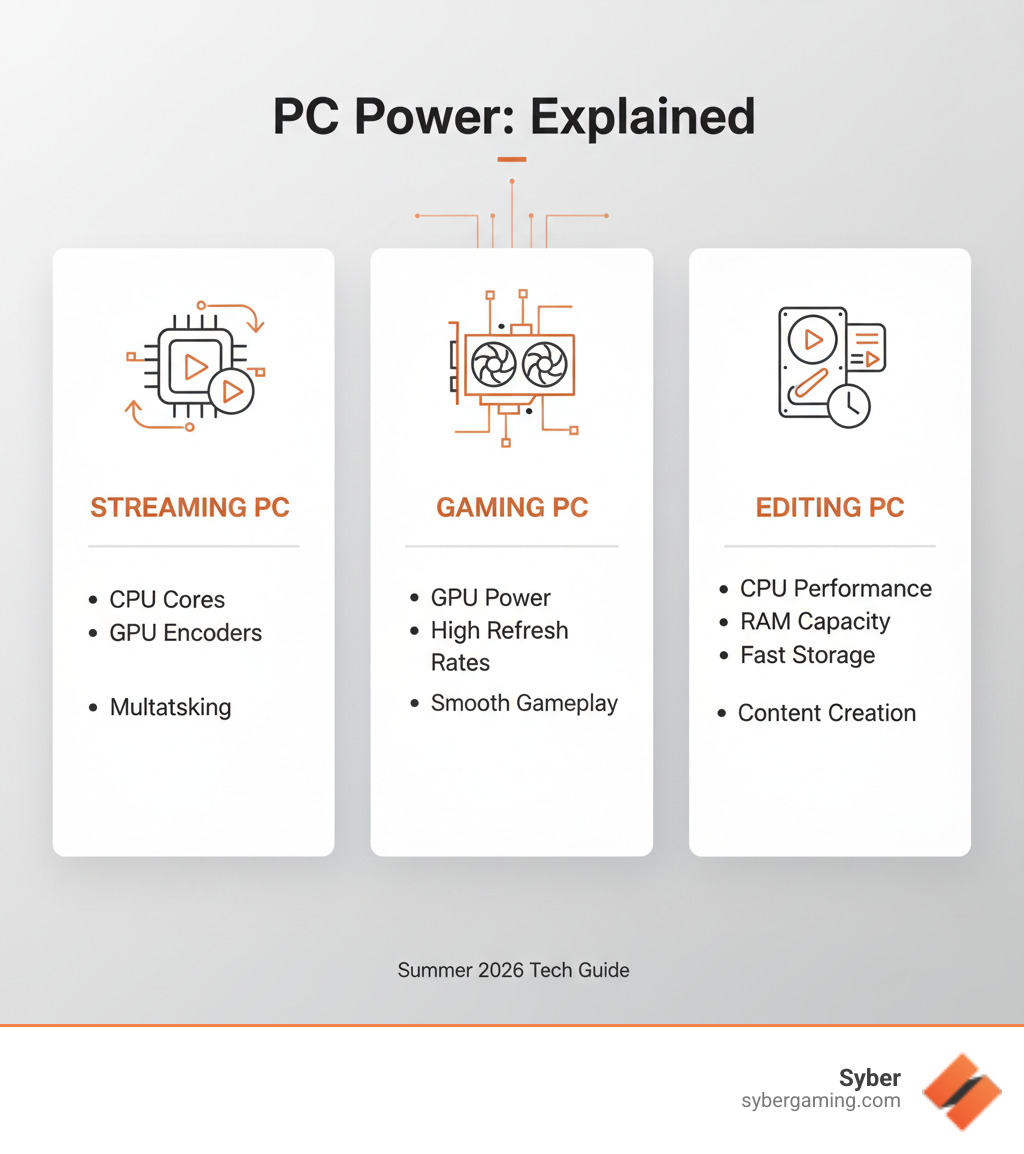 PC Power: Explained

STREAMING PC

- CPU Cores
- GPU Encoders
- Multatsking

GAMING PC

- GPU Power
- High Refresh Rates
- Smooth Gameplay

EDITING PC

- CPU Performance
- RAM Capacity
- Fast Storage
- Content Creation

Summer 2026 Tech Guide

Syber
sybergaming.com